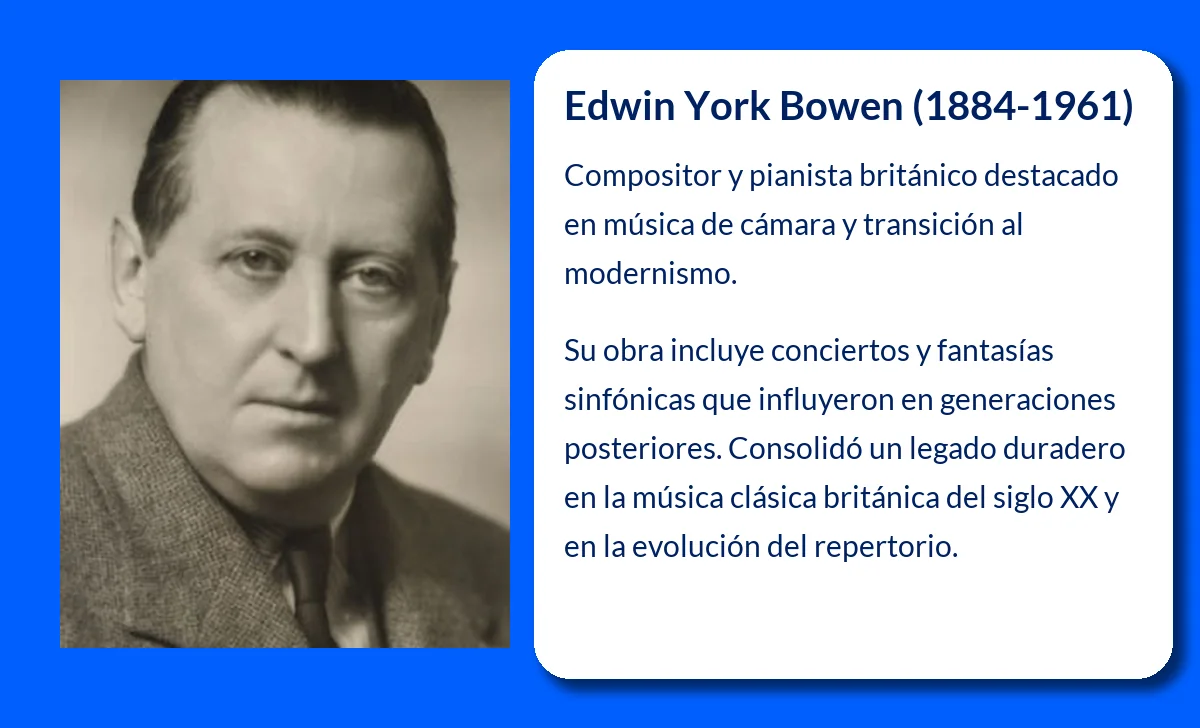 Edwin York Bowen (1884-1961)

Compositor y pianista británico destacado en música de cámara y transición al modernismo.

Su obra incluye conciertos y fantasías sinfónicas que influyeron en generaciones posteriores. Consolidó un legado duradero en la música clásica británica del siglo XX y en la evolución del repertorio.